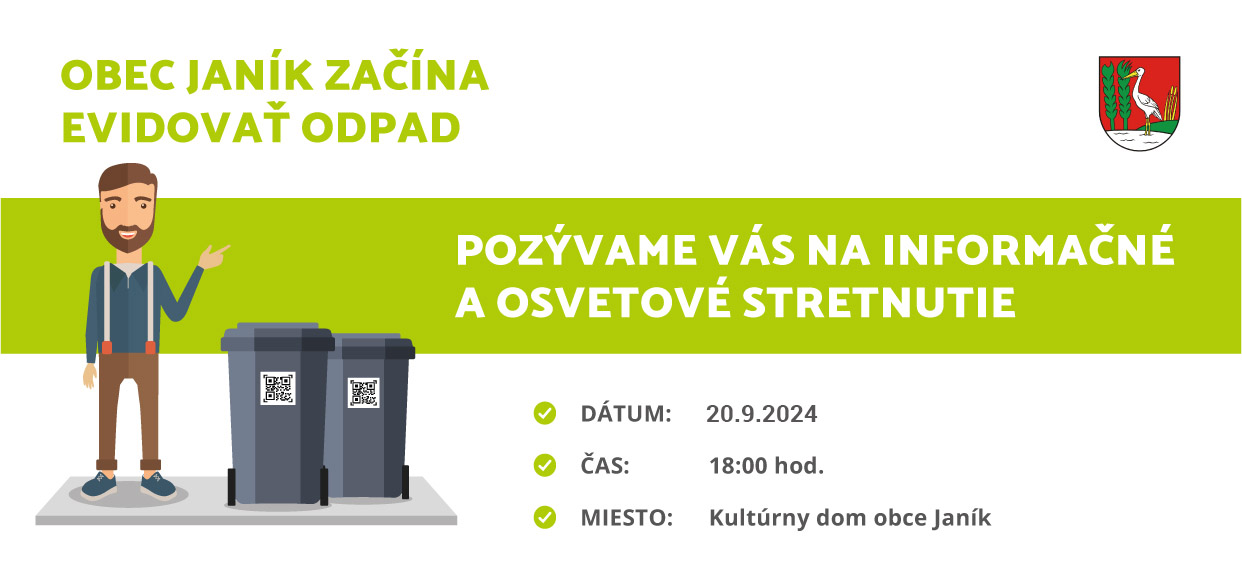 OBEC JANÍK ZAČÍNA EVIDOVAŤ ODPAD

POZÝVAME VÁS NA INFORMAČNÉ A OSVETOVÉ STRETNUTIE

DÁTUM: 20.9.2024

ČAS: 18:00 hod.

MIESTO: Kultúrny dom obce Janík